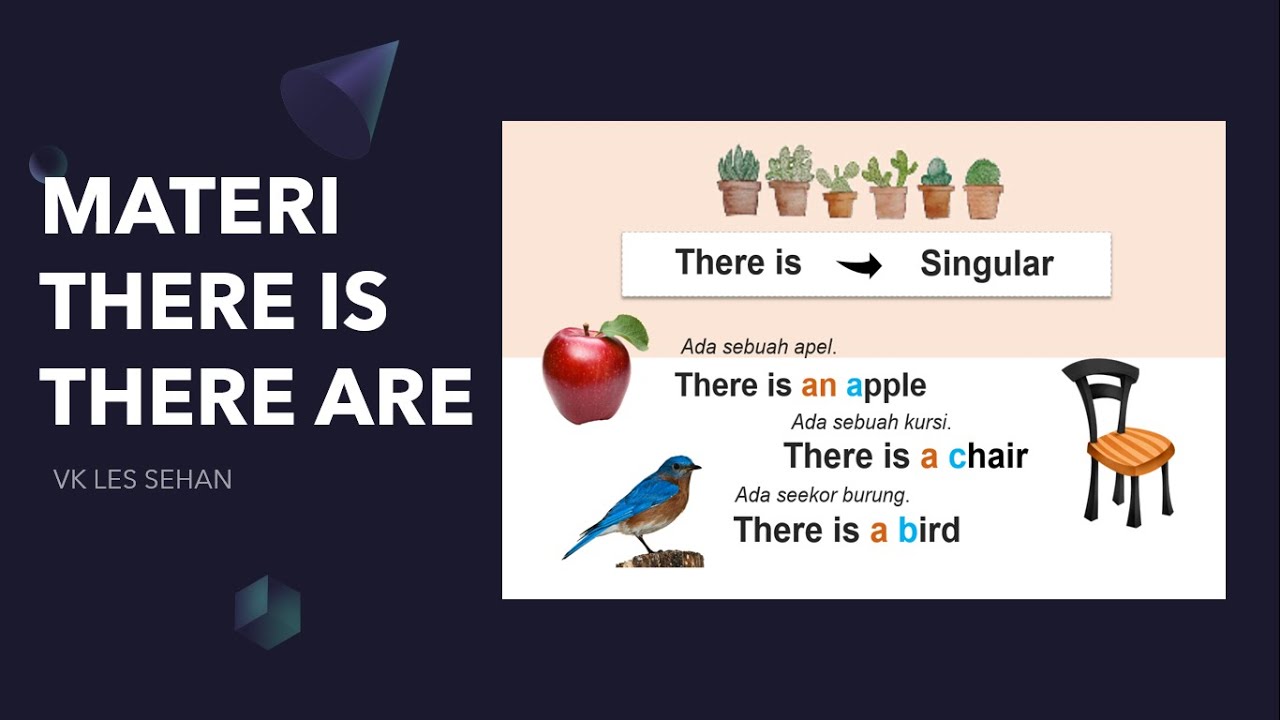 MATERI THERE IS THERE ARE

VK LES SEHAN

There is → Singular

Ada sebuah apel.
There is an apple

Ada sebuah kursi.
There is a chair

Ada seekor burung.
There is a bird